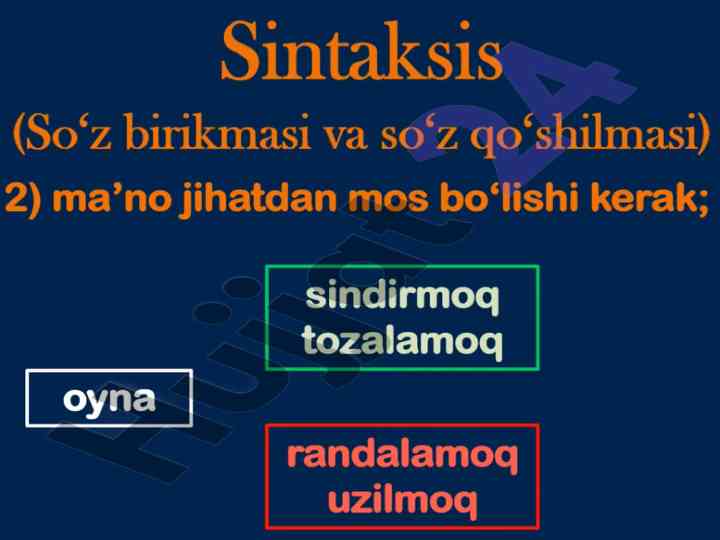 Sintaksis
(So‘z birikmasi va so‘z qo‘shilmasi)
2) ma’no jihatdan mos bo‘lishi kerak;

sindirmoq
tozalamoq

oyna

randalamoq
uzilmoq

Hujjat24